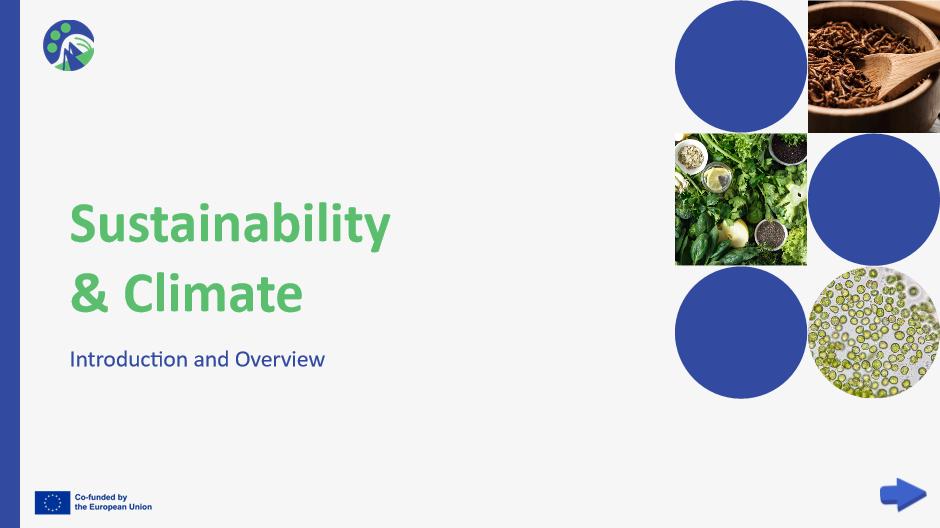 Sustainability & Climate

Introduction and Overview

Co-funded by the European Union